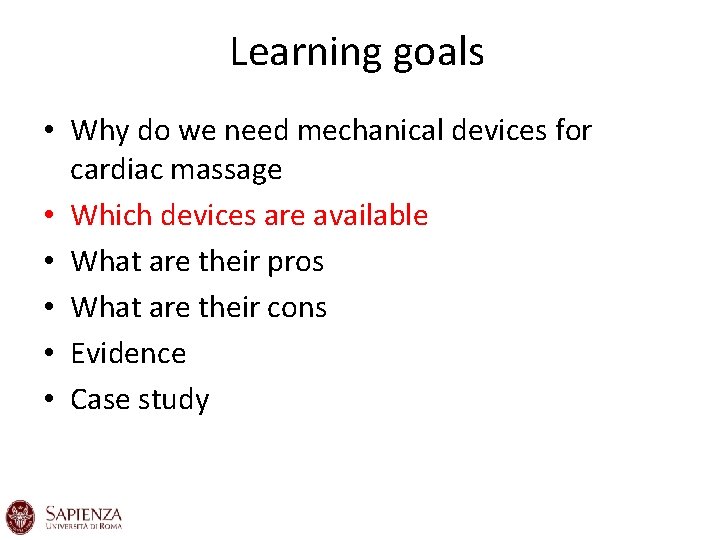 Learning goals

• Why do we need mechanical devices for cardiac massage
• Which devices are available
• What are their pros
• What are their cons
• Evidence
• Case study

SAPIENZA
UNIVERSITÀ DI ROMA